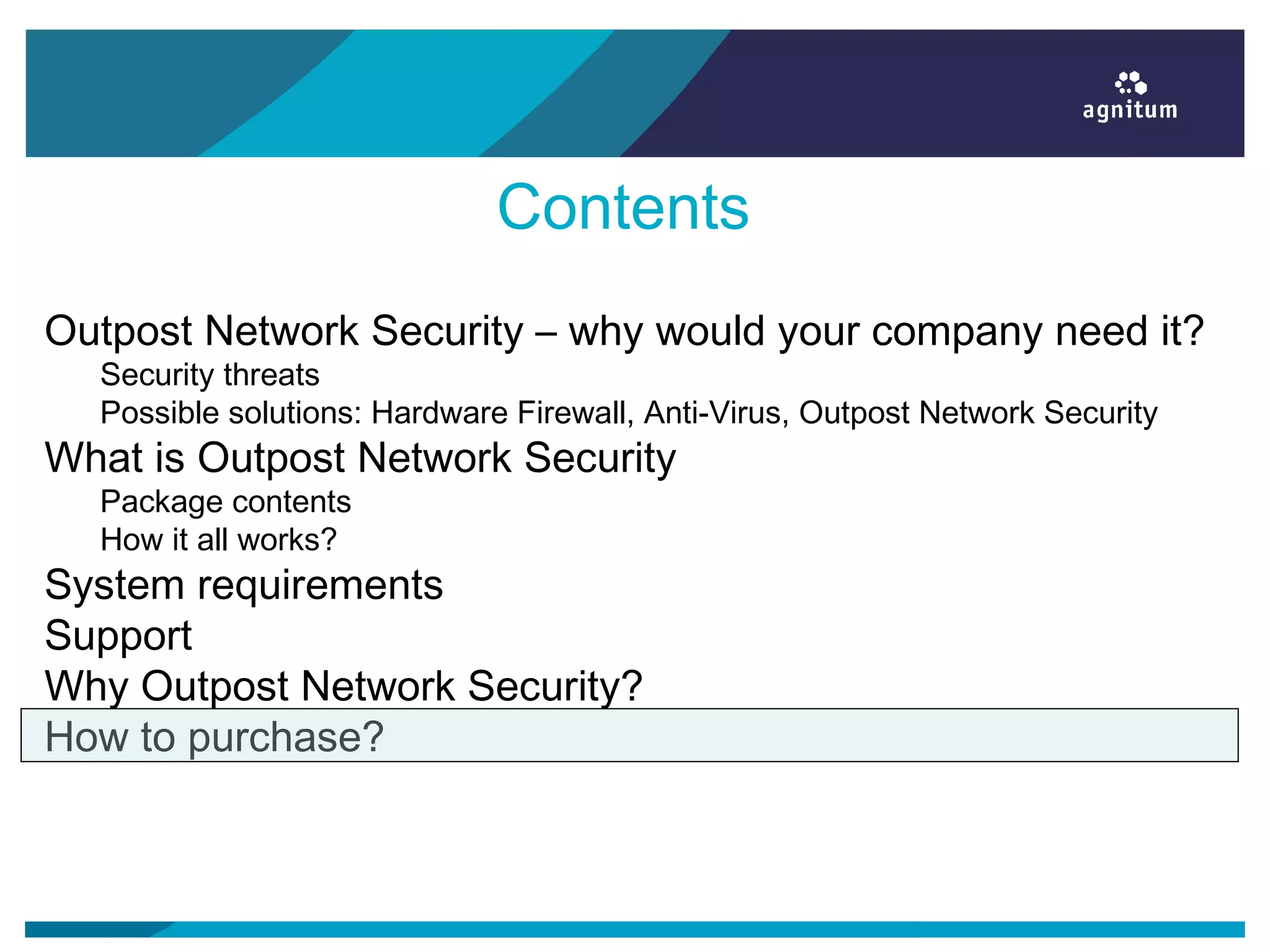 agnitum

Contents

Outpost Network Security – why would your company need it?

Security threats

Possible solutions: Hardware Firewall, Anti-Virus, Outpost Network Security

What is Outpost Network Security

Package contents

How it all works?

System requirements

Support

Why Outpost Network Security?

How to purchase?